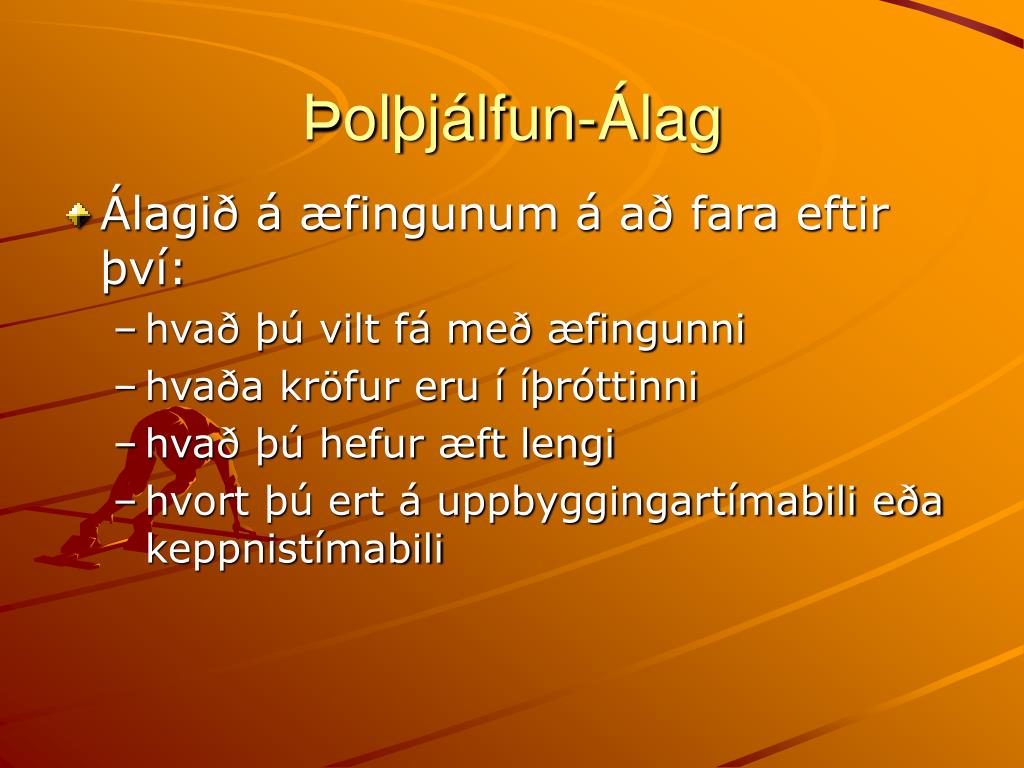 Þolþjálfun-Álag

Álagið á æfingunum á að fara eftir því:

– hvað þú vilt fá með æfingunni
– hvaða kröfur eru í íþróttinni
– hvað þú hefur æft lengi
– hvort þú ert á uppbyggingartímabili eða keppnistímabili